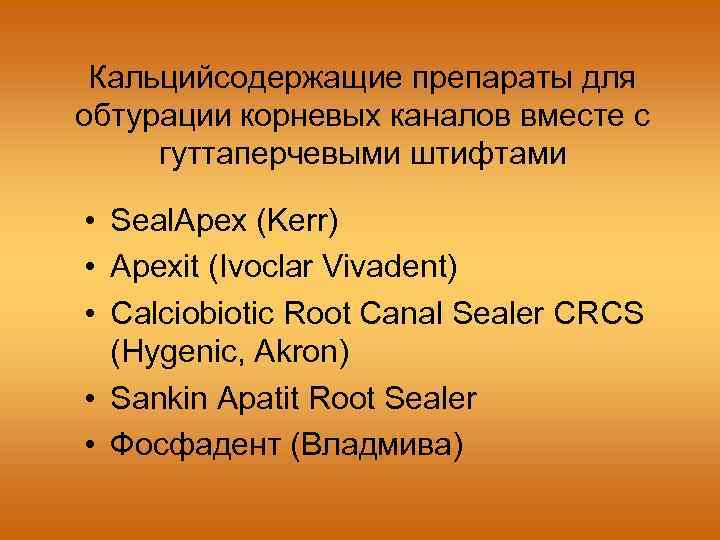 Кальцийсодержащие препараты для обтурации корневых каналов вместе с гуттаперчевыми штифтами

• SealApex (Kerr)
• Apexit (Ivoclar Vivadent)
• Calciobiotic Root Canal Sealer CRCS (Hygenic, Akron)
• Sankin Apatit Root Sealer
• Фосфадент (Владмива)